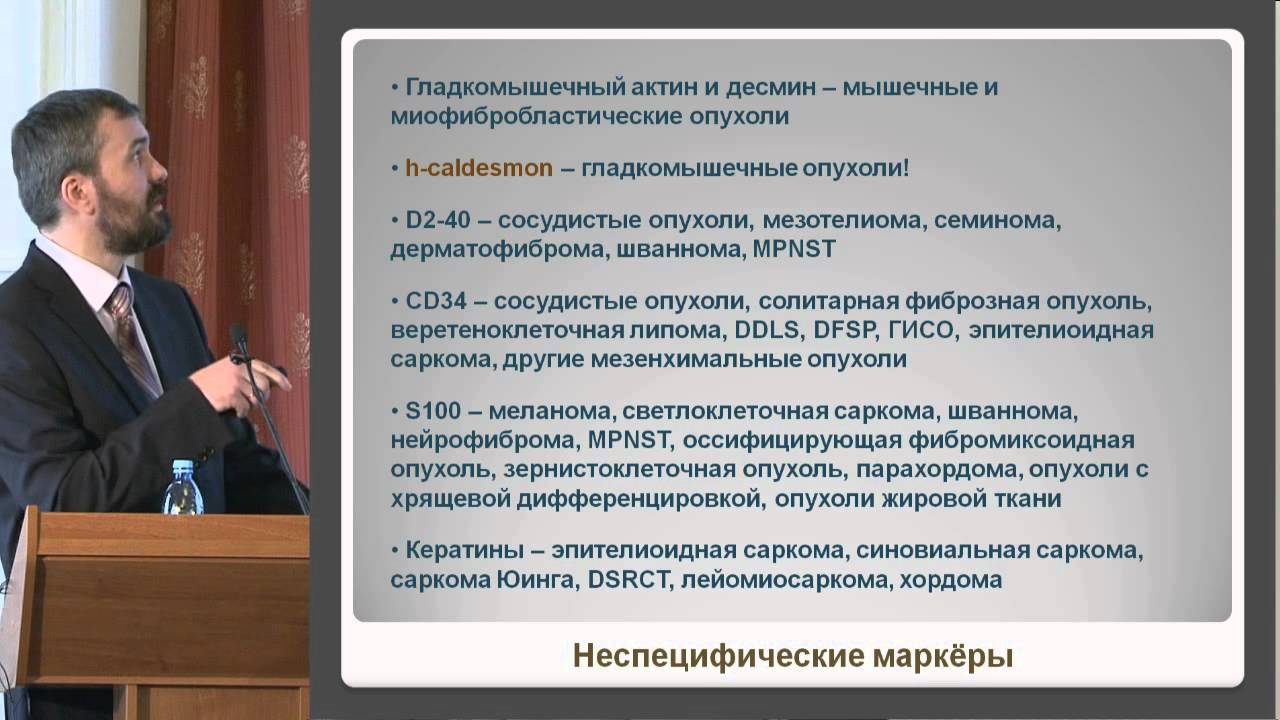 • Гладкомышечный актин и десмин – мышечные и миофибробластические опухоли

• h-caldesmon – гладкомышечные опухоли!

• D2-40 – сосудистые опухоли, мезотелиома, семинома, дерматофиброма, шваннома, MPNST

• CD34 – сосудистые опухоли, солитарная фиброзная опухоль, веретеноклеточная липома, DDLS, DFSP, ГИСО, эпителиоидная саркома, другие мезенхимальные опухоли

• S100 – меланома, светлоклеточная саркома, шваннома, нейрофиброма, MPNST, оссифицирующая фибромиксоидная опухоль, зернистоклеточная опухоль, парахордома, опухоли с хрящевой дифференцировкой, опухоли жировой ткани

• Кератины – эпителиоидная саркома, синовиальная саркома, саркома Юинга, DSRCT, лейомиосаркома, хордома

Неспецифические маркёры